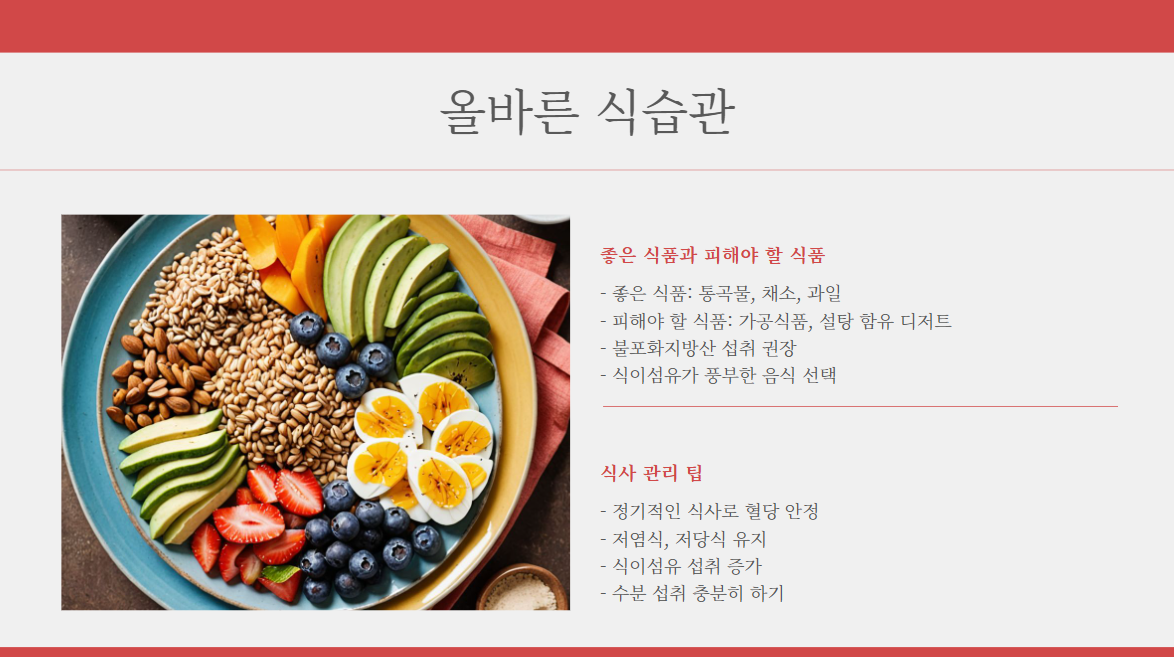 올바른 식습관

좋은 식품과 피해야 할 식품

- 좋은 식품: 통곡물, 채소, 과일
- 피해야 할 식품: 가공식품, 설탕 함유 디저트
- 불포화지방산 섭취 권장
- 식이섬유가 풍부한 음식 선택

식사 관리 팁

- 정기적인 식사로 혈당 안정
- 저염식, 저당식 유지
- 식이섬유 섭취 증가
- 수분 섭취 충분히 하기